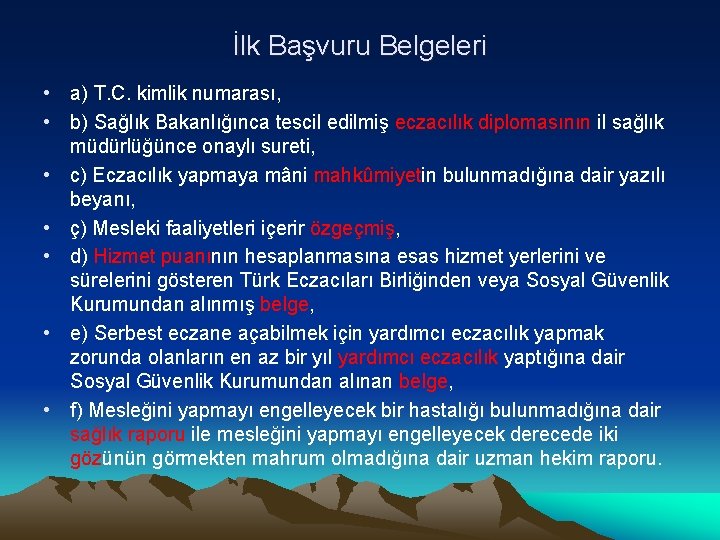 İlk Başvuru Belgeleri

• a) T.C. kimlik numarası,
• b) Sağlık Bakanlığınca tescil edilmiş eczacılık diplomasının il sağlık müdürlüğünce onaylı sureti,
• c) Eczacılık yapmaya mâni mahkûmiyetin bulunmadığına dair yazılı beyanı,
• ç) Mesleki faaliyetleri içerir özgeçmiş,
• d) Hizmet puanının hesaplanmasına esas hizmet yerlerini ve sürelerini gösteren Türk Eczacıları Birliğinden veya Sosyal Güvenlik Kurumundan alınmış belge,
• e) Serbest eczane açabilmek için yardımcı eczacılık yapmak zorunda olanların en az bir yıl yardımcı eczacılık yaptığına dair Sosyal Güvenlik Kurumundan alınan belge,
• f) Mesleğini yapmayı engelleyecek bir hastalığı bulunmadığına dair sağlık raporu ile mesleğini yapmayı engelleyecek derecede iki gözünün görmekten mahrum olmadığına dair uzman hekim raporu.